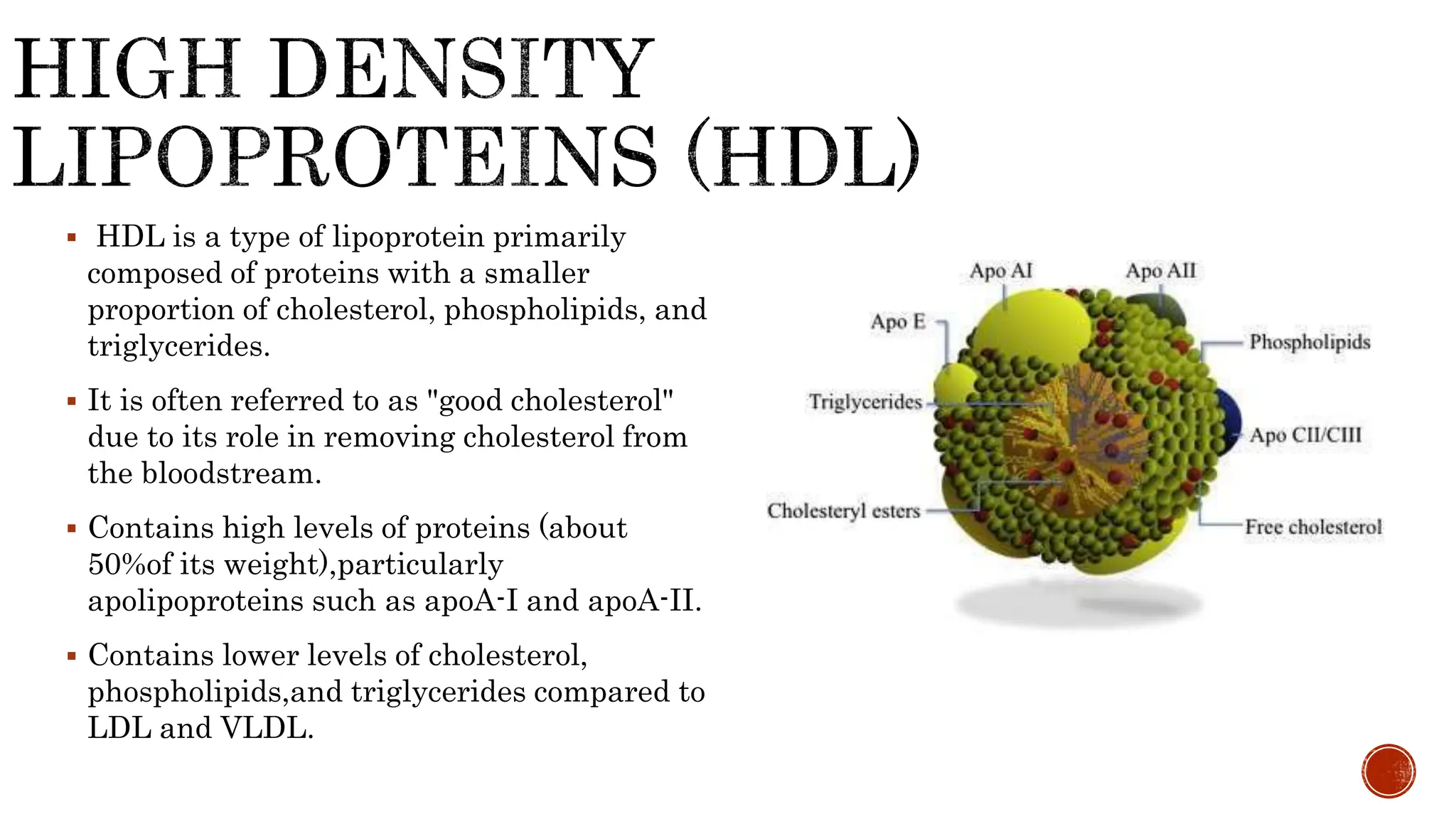 HIGH DENSITY LIPOPROTEINS (HDL)

▪ HDL is a type of lipoprotein primarily composed of proteins with a smaller proportion of cholesterol, phospholipids, and triglycerides.

▪ It is often referred to as "good cholesterol" due to its role in removing cholesterol from the bloodstream.

▪ Contains high levels of proteins (about 50%of its weight),particularly apolipoproteins such as apoA-I and apoA-II.

▪ Contains lower levels of cholesterol, phospholipids,and triglycerides compared to LDL and VLDL.

Apo AI
Apo AII
Apo E
Phospholipids
Triglycerides
Apo CII/CIII
Cholesteryl esters
Free cholesterol